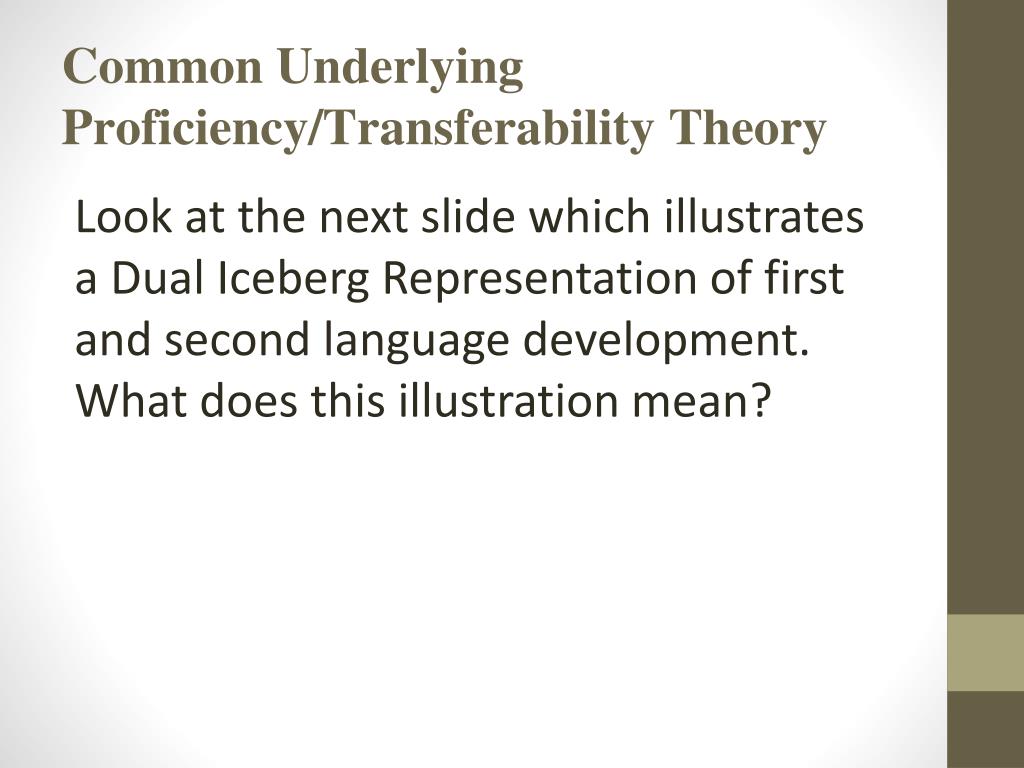 Common Underlying Proficiency/Transferability Theory

Look at the next slide which illustrates a Dual Iceberg Representation of first and second language development. What does this illustration mean?